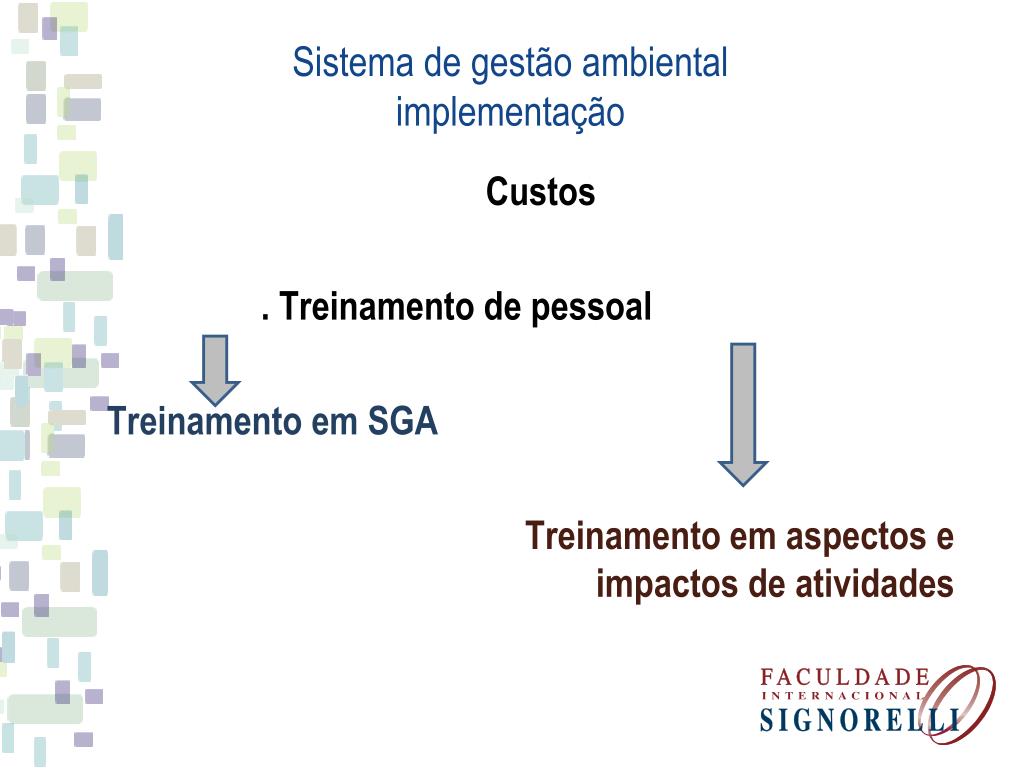 Sistema de gestão ambiental
implementação

Custos

. Treinamento de pessoal

Treinamento em SGA

Treinamento em aspectos e impactos de atividades

FACULDADE
INTERNACIONAL
SIGNORELLI